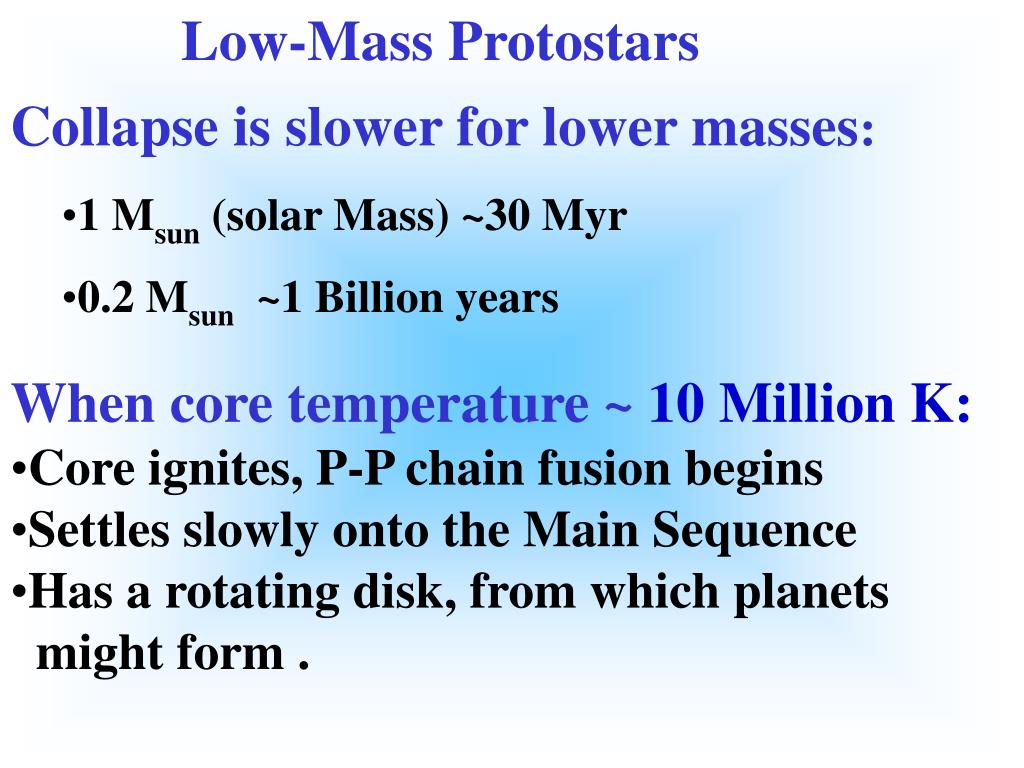 Low-Mass Protostars

Collapse is slower for lower masses:

•1 $M_{sun}$ (solar Mass) ~30 Myr

•0.2 $M_{sun}$ ~1 Billion years

When core temperature ~ 10 Million K:

•Core ignites, P-P chain fusion begins

•Settles slowly onto the Main Sequence

•Has a rotating disk, from which planets might form .